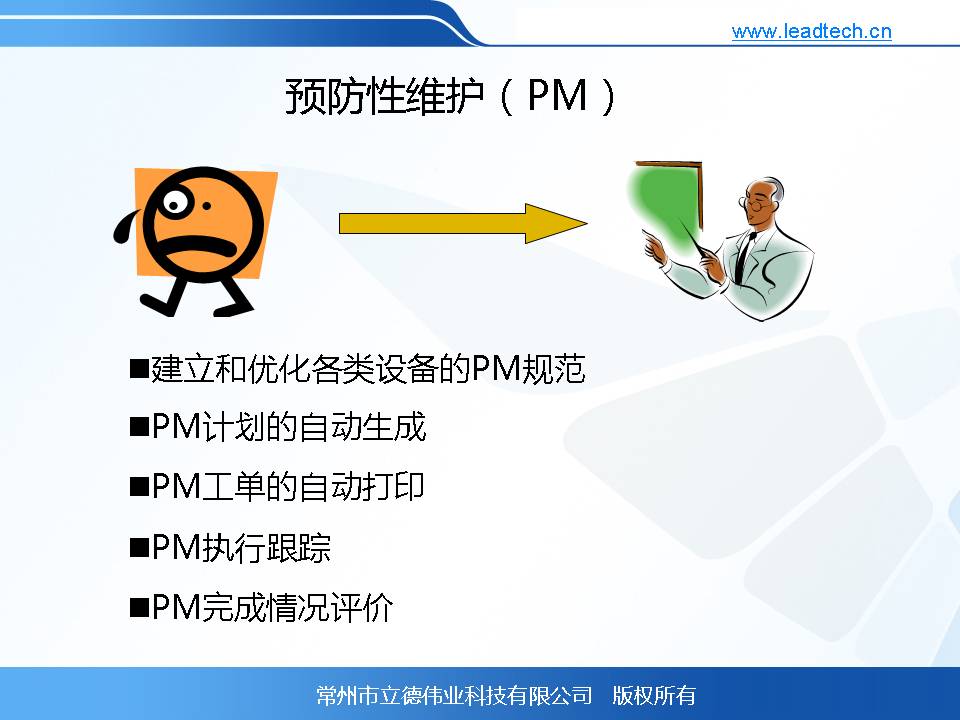 www.leadtech.cn

预防性维护（PM）

■建立和优化各类设备的PM规范

■PM计划的自动生成

■PM工单的自动打印

■PM执行跟踪

■PM完成情况评价

常州市立德伟业科技有限公司 版权所有